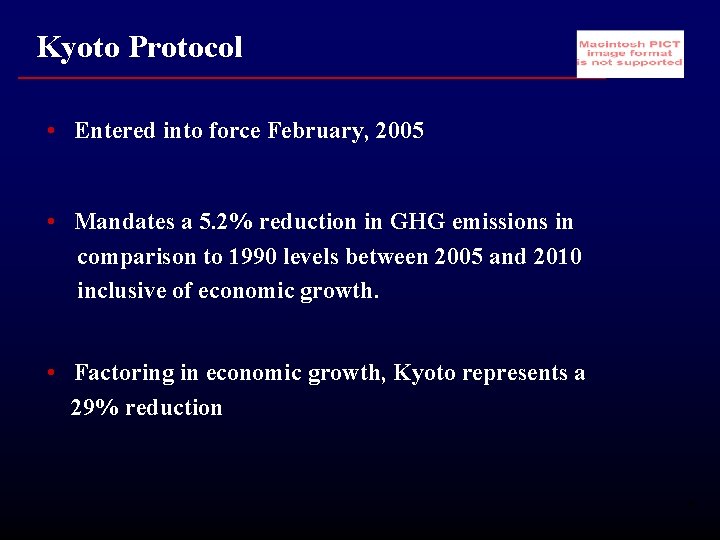 Kyoto Protocol

Macintosh PICT image format is not supported

• Entered into force February, 2005

• Mandates a 5.2% reduction in GHG emissions in comparison to 1990 levels between 2005 and 2010 inclusive of economic growth.

• Factoring in economic growth, Kyoto represents a 29% reduction